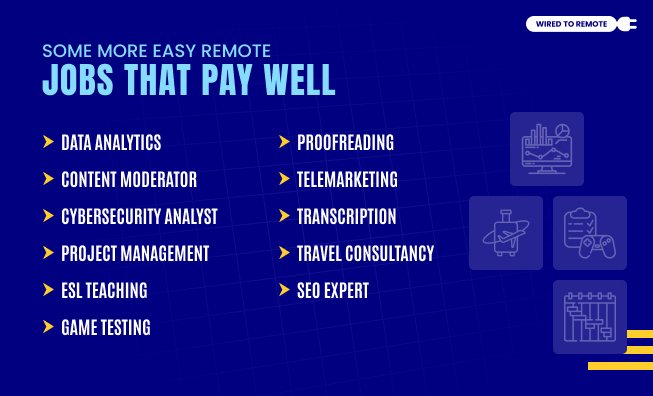 WIRED TO REMOTE

SOME MORE EASY REMOTE
JOBS THAT PAY WELL

DATA ANALYTICS
CONTENT MODERATOR
CYBERSECURITY ANALYST
PROJECT MANAGEMENT
ESL TEACHING
GAME TESTING

PROOFREADING
TELEMARKETING
TRANSCRIPTION
TRAVEL CONSULTANCY
SEO EXPERT